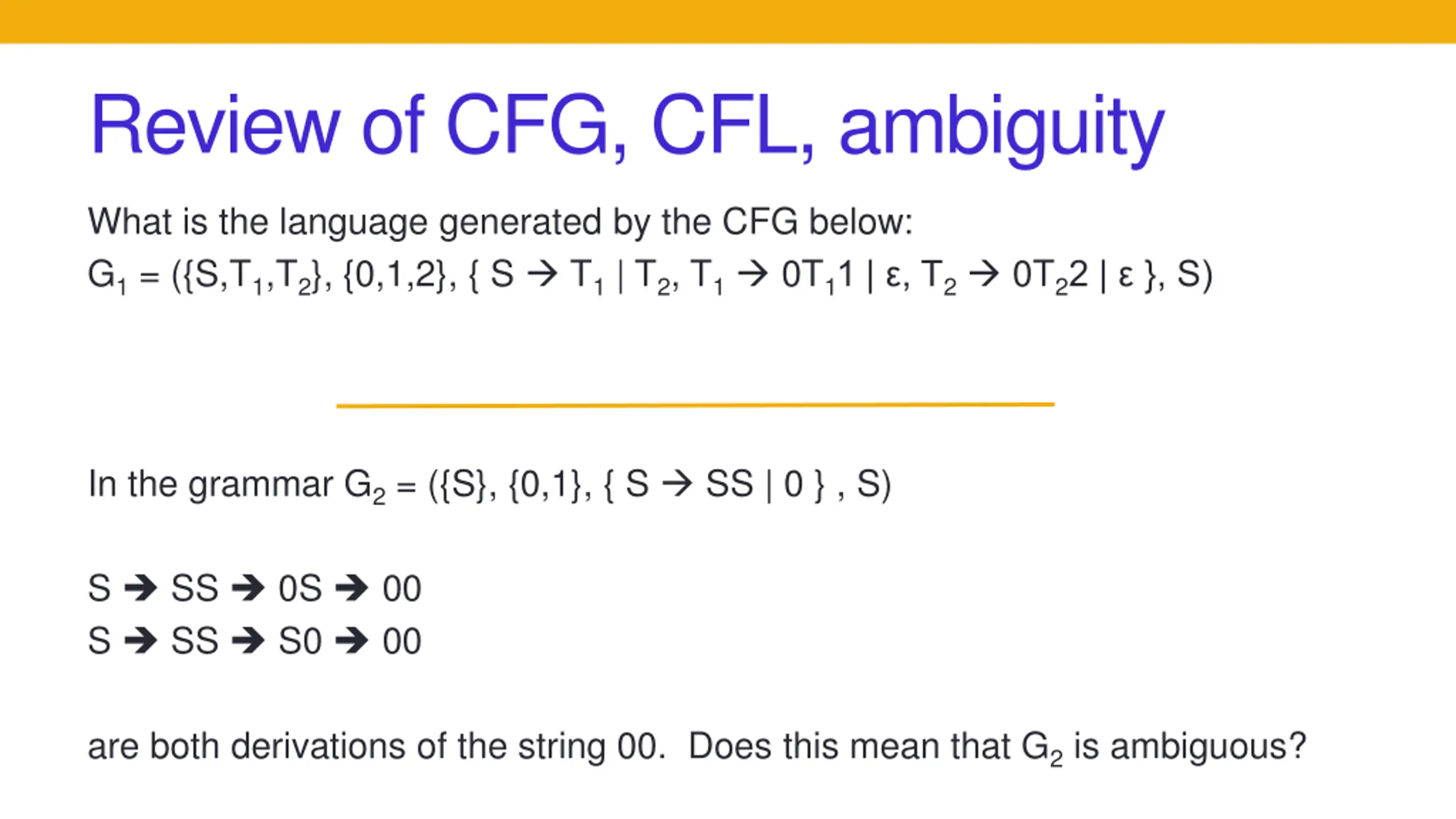 Review of CFG, CFL, ambiguity

What is the language generated by the CFG below:
$G_1 = (\{S,T_1,T_2\}, \{0,1,2\}, \{ S \rightarrow T_1 \mid T_2, T_1 \rightarrow 0T_11 \mid \varepsilon, T_2 \rightarrow 0T_22 \mid \varepsilon \}, S)$

In the grammar $G_2 = (\{S\}, \{0,1\}, \{ S \rightarrow SS \mid 0 \} , S)$

$S \rightarrow SS \rightarrow 0S \rightarrow 00$
$S \rightarrow SS \rightarrow S0 \rightarrow 00$

are both derivations of the string 00. Does this mean that $G_2$ is ambiguous?